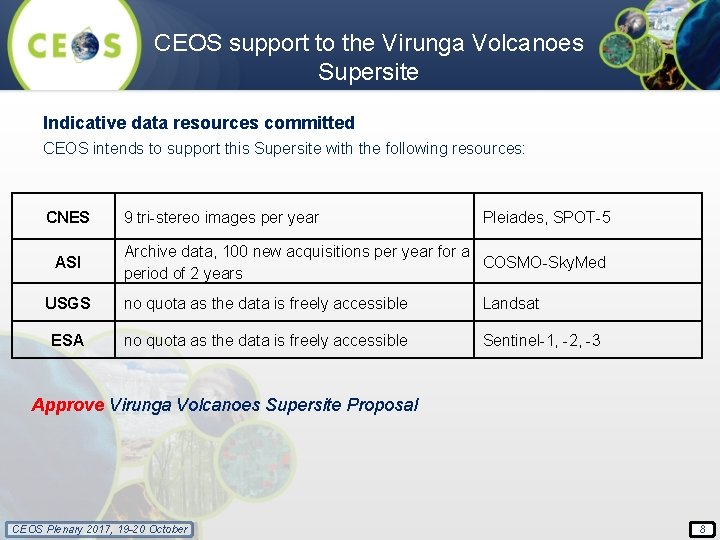 CEOS

CEOS support to the Virunga Volcanoes Supersite

Indicative data resources committed

CEOS intends to support this Supersite with the following resources:

| CNES | 9 tri-stereo images per year | Pleiades, SPOT-5 |
|---|---|---|
| ASI | Archive data, 100 new acquisitions per year for a period of 2 years | COSMO-SkyMed |
| USGS | no quota as the data is freely accessible | Landsat |
| ESA | no quota as the data is freely accessible | Sentinel-1, -2, -3 |

Approve Virunga Volcanoes Supersite Proposal

CEOS Plenary 2017, 19-20 October

8